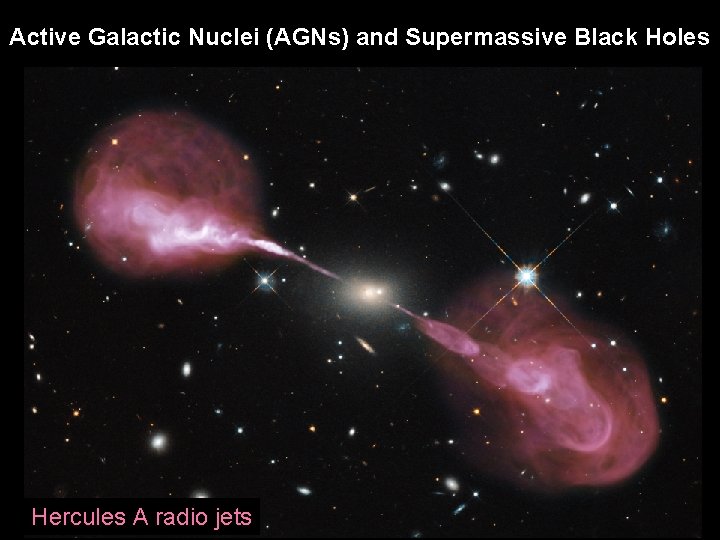 Active Galactic Nuclei (AGNs) and Supermassive Black Holes

Hercules A radio jets